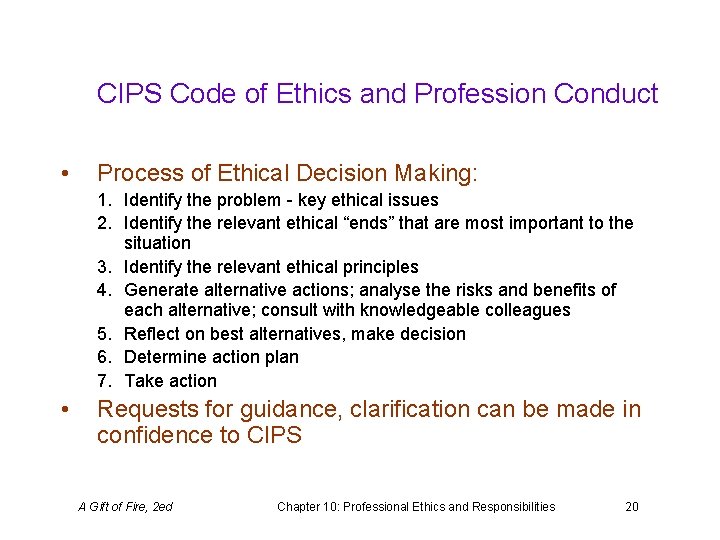 CIPS Code of Ethics and Profession Conduct

• Process of Ethical Decision Making:

1. Identify the problem - key ethical issues
2. Identify the relevant ethical “ends” that are most important to the situation
3. Identify the relevant ethical principles
4. Generate alternative actions; analyse the risks and benefits of each alternative; consult with knowledgeable colleagues
5. Reflect on best alternatives, make decision
6. Determine action plan
7. Take action

• Requests for guidance, clarification can be made in confidence to CIPS

A Gift of Fire, 2ed    Chapter 10: Professional Ethics and Responsibilities    20